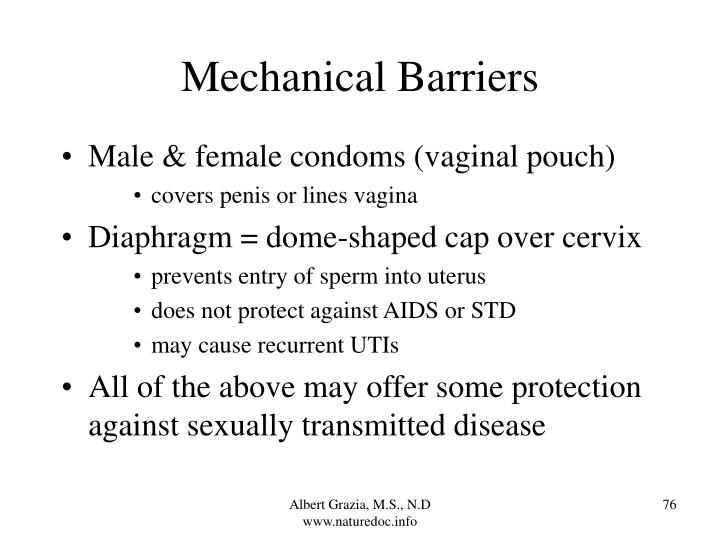 Mechanical Barriers

• Male & female condoms (vaginal pouch)
  • covers penis or lines vagina
• Diaphragm = dome-shaped cap over cervix
  • prevents entry of sperm into uterus
  • does not protect against AIDS or STD
  • may cause recurrent UTIs
• All of the above may offer some protection against sexually transmitted disease

Albert Grazia, M.S., N.D
www.naturedoc.info

76